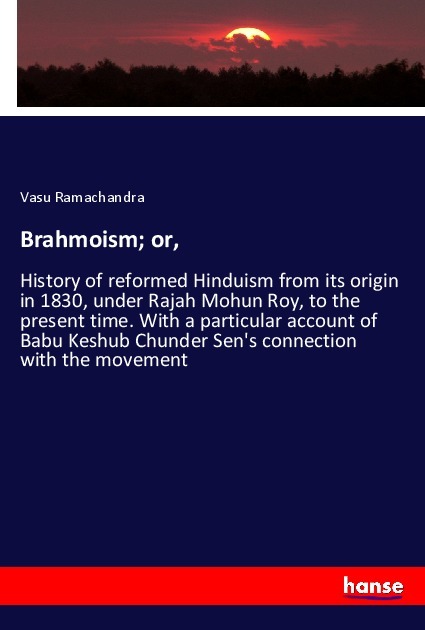 Vasu Ramachandra

Brahmoism; or,

History of reformed Hinduism from its origin in 1830, under Rajah Mohun Roy, to the present time. With a particular account of Babu Keshub Chunder Sen's connection with the movement

hanse